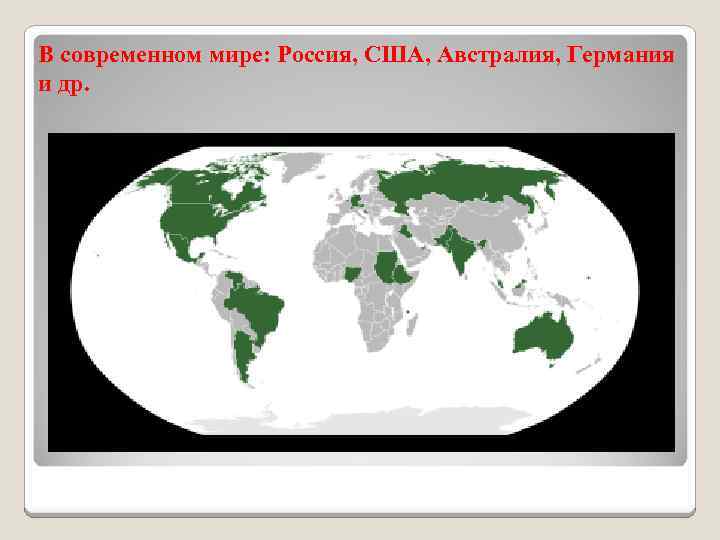 В современном мире: Россия, США, Австралия, Германия и др.